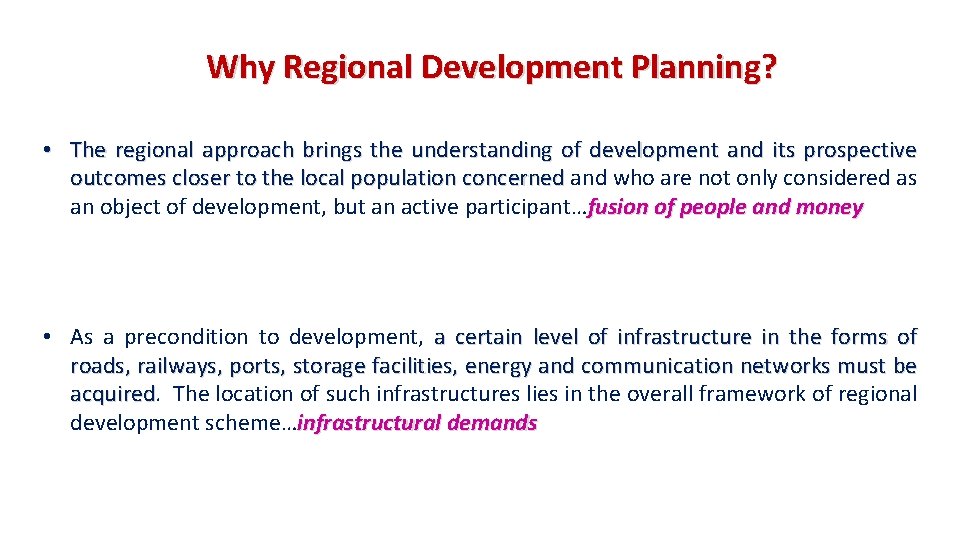 Why Regional Development Planning?

• The regional approach brings the understanding of development and its prospective outcomes closer to the local population concerned and who are not only considered as an object of development, but an active participant…fusion of people and money

• As a precondition to development, a certain level of infrastructure in the forms of roads, railways, ports, storage facilities, energy and communication networks must be acquired. The location of such infrastructures lies in the overall framework of regional development scheme…infrastructural demands